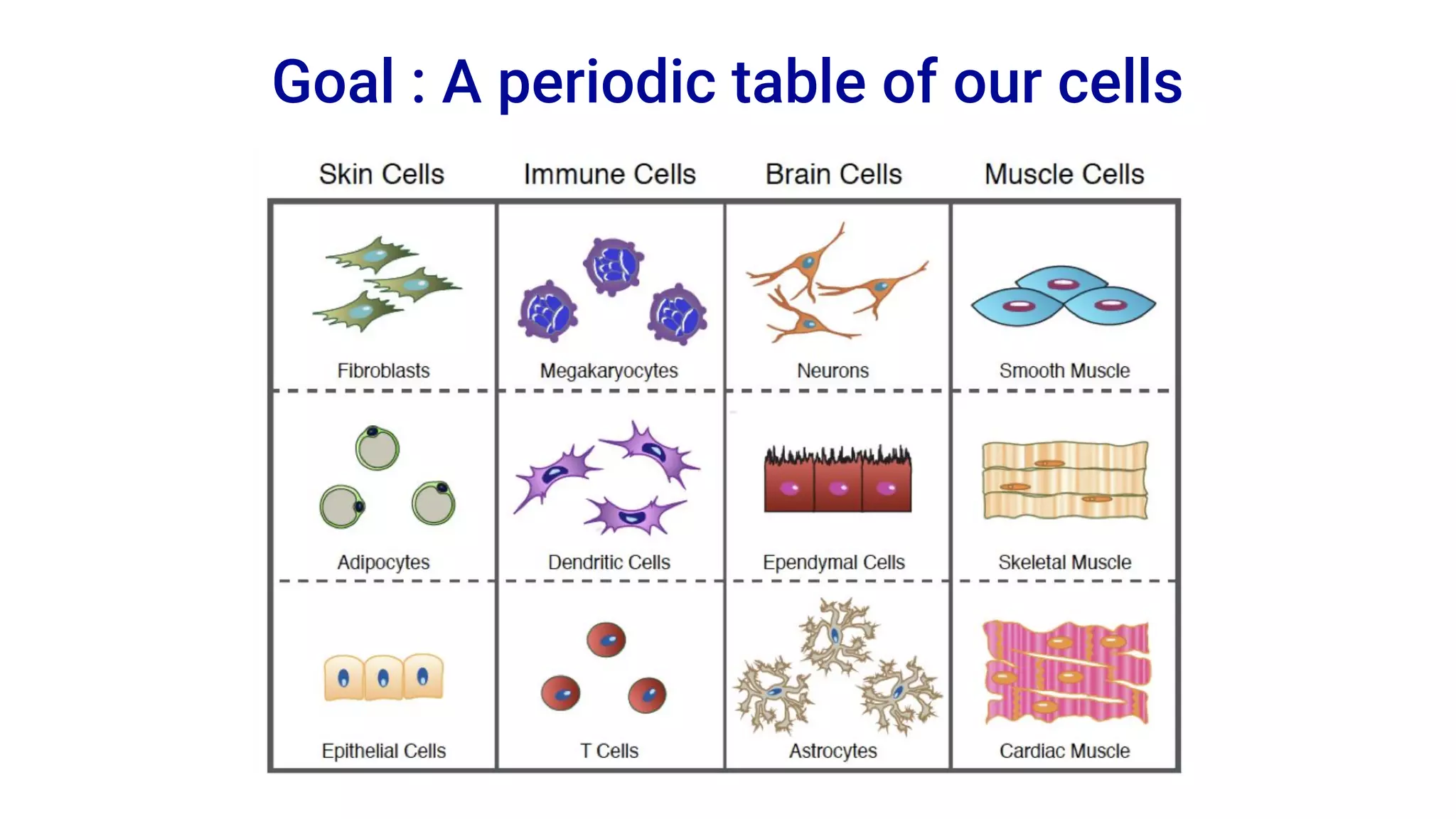 Goal : A periodic table of our cells

| Skin Cells | Immune Cells | Brain Cells | Muscle Cells |
|---|---|---|---|
| Fibroblasts | Megakaryocytes | Neurons | Smooth Muscle |
| Adipocytes | Dendritic Cells | Ependymal Cells | Skeletal Muscle |
| Epithelial Cells | T Cells | Astrocytes | Cardiac Muscle |